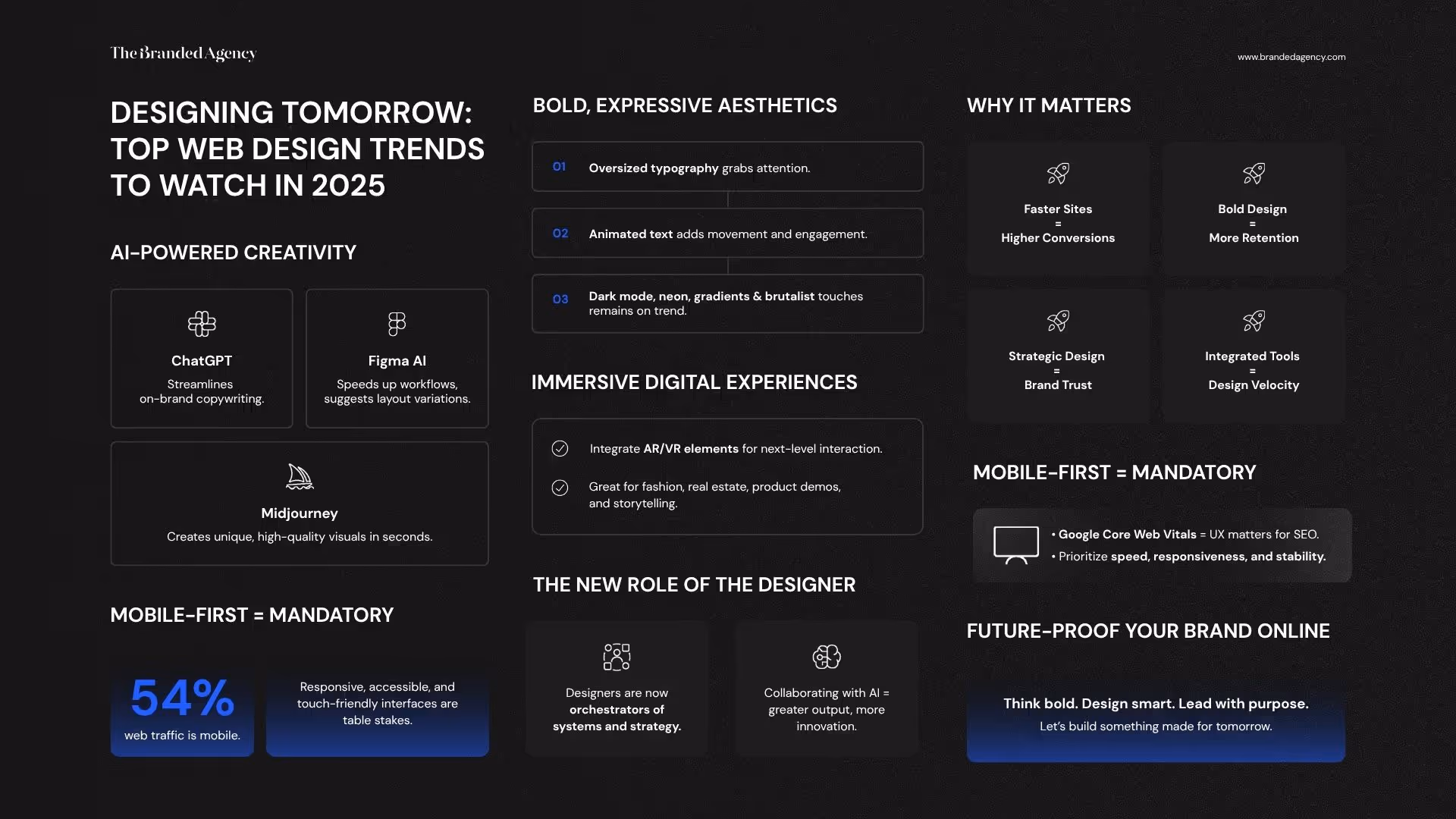 The Branded Agency

www.brandedagency.com

DESIGNING TOMORROW: TOP WEB DESIGN TRENDS TO WATCH IN 2025

AI-POWERED CREATIVITY

ChatGPT
Streamlines on-brand copywriting.

Figma AI
Speeds up workflows, suggests layout variations.

Midjourney
Creates unique, high-quality visuals in seconds.

MOBILE-FIRST = MANDATORY

54%
web traffic is mobile.

Responsive, accessible, and touch-friendly interfaces are table stakes.

BOLD, EXPRESSIVE AESTHETICS

01 Oversized typography grabs attention.

02 Animated text adds movement and engagement.

03 Dark mode, neon, gradients & brutalist touches remains on trend.

IMMERSIVE DIGITAL EXPERIENCES

Integrate AR/VR elements for next-level interaction.

Great for fashion, real estate, product demos, and storytelling.

THE NEW ROLE OF THE DESIGNER

Designers are now orchestrators of systems and strategy.

Collaborating with AI = greater output, more innovation.

WHY IT MATTERS

Faster Sites = Higher Conversions

Bold Design = More Retention

Strategic Design = Brand Trust

Integrated Tools = Design Velocity

MOBILE-FIRST = MANDATORY

• Google Core Web Vitals = UX matters for SEO.
• Prioritize speed, responsiveness, and stability.

FUTURE-PROOF YOUR BRAND ONLINE

Think bold. Design smart. Lead with purpose.
Let's build something made for tomorrow.